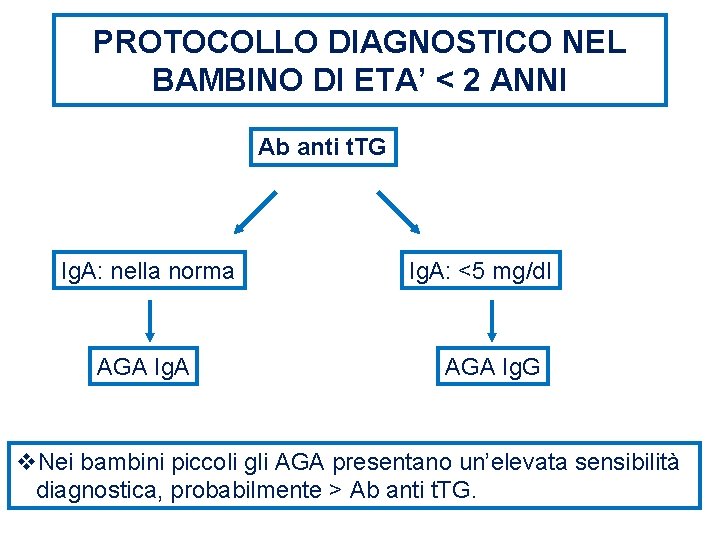 PROTOCOLLO DIAGNOSTICO NEL BAMBINO DI ETA' < 2 ANNI

Ab anti tTG

IgA: nella norma

IgA: <5 mg/dl

AGA IgA

AGA IgG

❖Nei bambini piccoli gli AGA presentano un'elevata sensibilità diagnostica, probabilmente > Ab anti tTG.